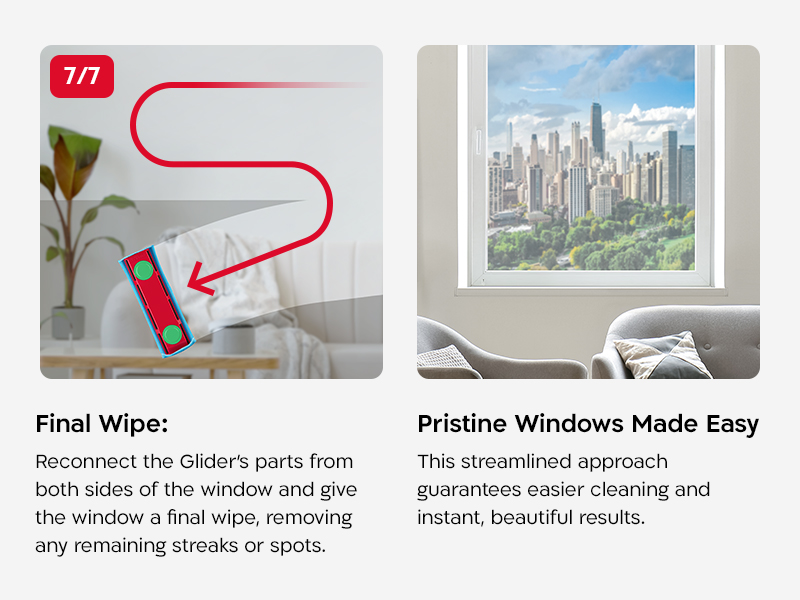 7/7

Final Wipe:

Reconnect the Glider's parts from both sides of the window and give the window a final wipe, removing any remaining streaks or spots.

Pristine Windows Made Easy

This streamlined approach guarantees easier cleaning and instant, beautiful results.